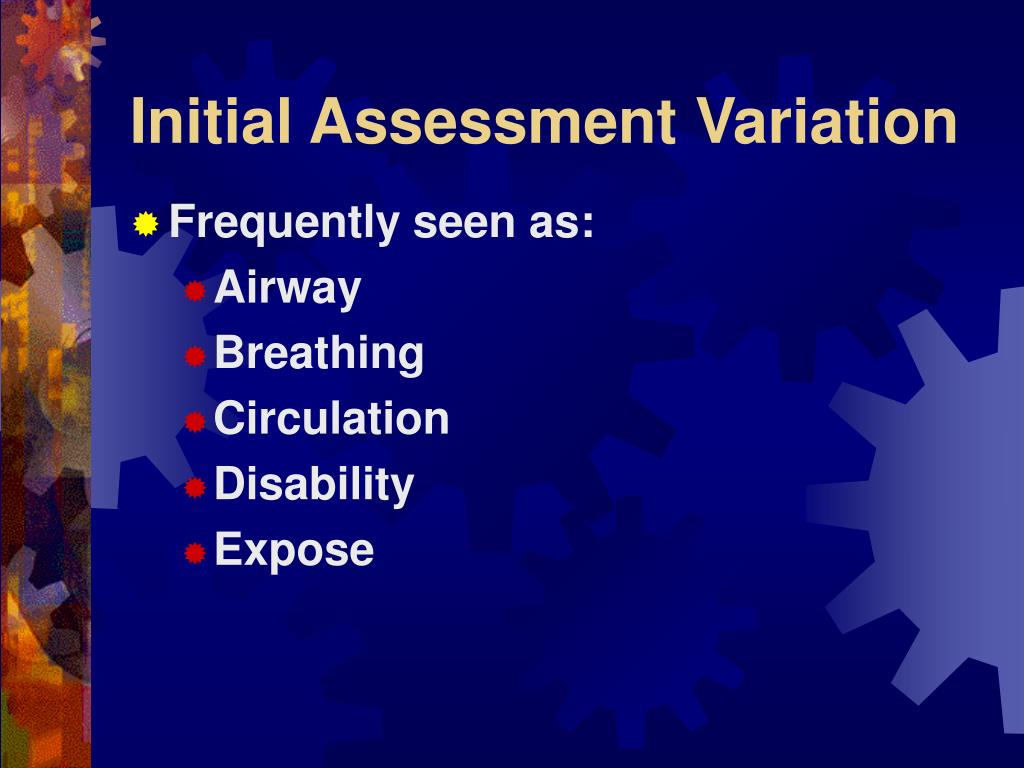 Initial Assessment Variation

Frequently seen as:
Airway
Breathing
Circulation
Disability
Expose